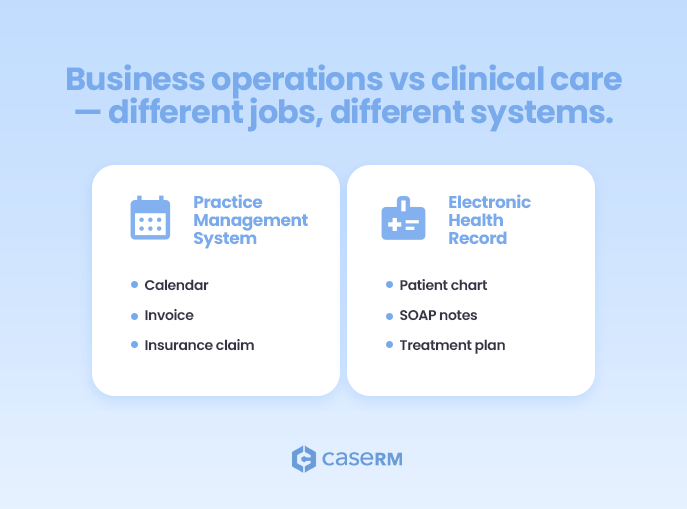 Business operations vs clinical care — different jobs, different systems.

Practice Management System

- Calendar
- Invoice
- Insurance claim

Electronic Health Record

- Patient chart
- SOAP notes
- Treatment plan

caseRM